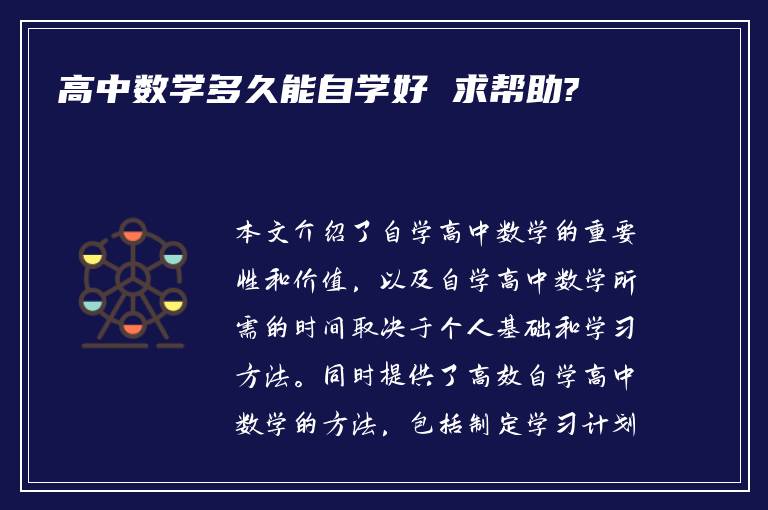 高中数学多久能自学好 求帮助?

本文介绍了自学高中数学的重要性和价值，以及自学高中数学所需的时间取决于个人基础和学习方法。同时提供了高效自学高中数学的方法，包括制定学习计划